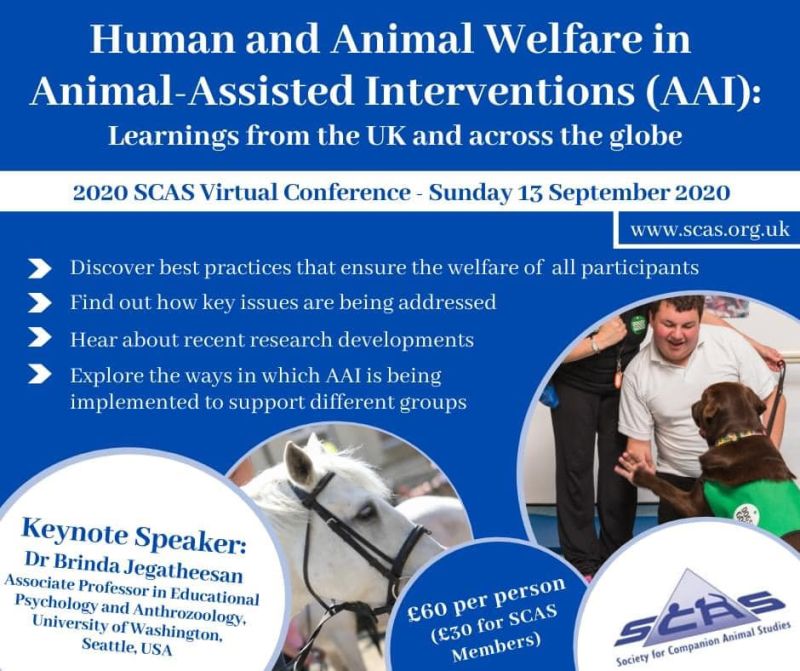 Human and Animal Welfare in Animal-Assisted Interventions (AAI):
Learnings from the UK and across the globe

2020 SCAS Virtual Conference - Sunday 13 September 2020

www.scas.org.uk

Discover best practices that ensure the welfare of all participants

Find out how key issues are being addressed

Hear about recent research developments

Explore the ways in which AAI is being implemented to support different groups

Keynote Speaker:
Dr Brinda Jegatheesan
Associate Professor in Educational Psychology and Anthrozoology, University of Washington, Seattle, USA

£60 per person (£30 for SCAS Members)

SCAS
Society for Companion Animal Studies